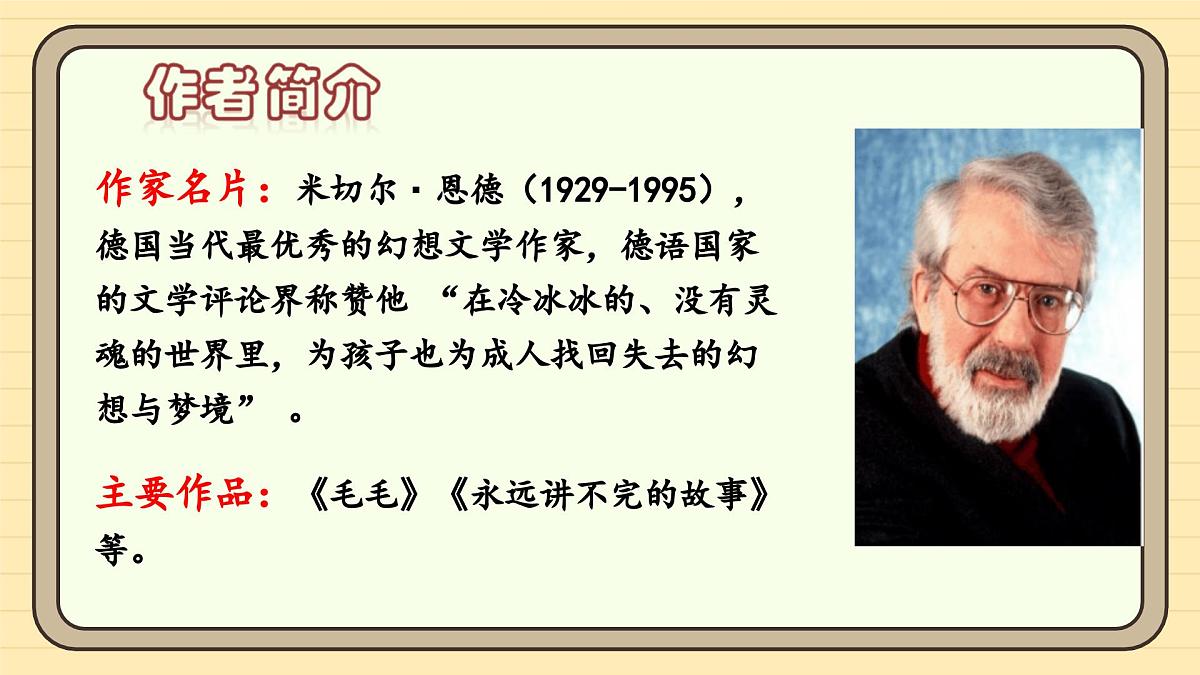 作者简介

作家名片：米切尔·恩德（1929-1995），德国当代最优秀的幻想文学作家，德语国家的文学评论界称赞他 “在冷冰冰的、没有灵魂的世界里，为孩子也为成人找回失去的幻想与梦境” 。

主要作品：《毛毛》《永远讲不完的故事》等。